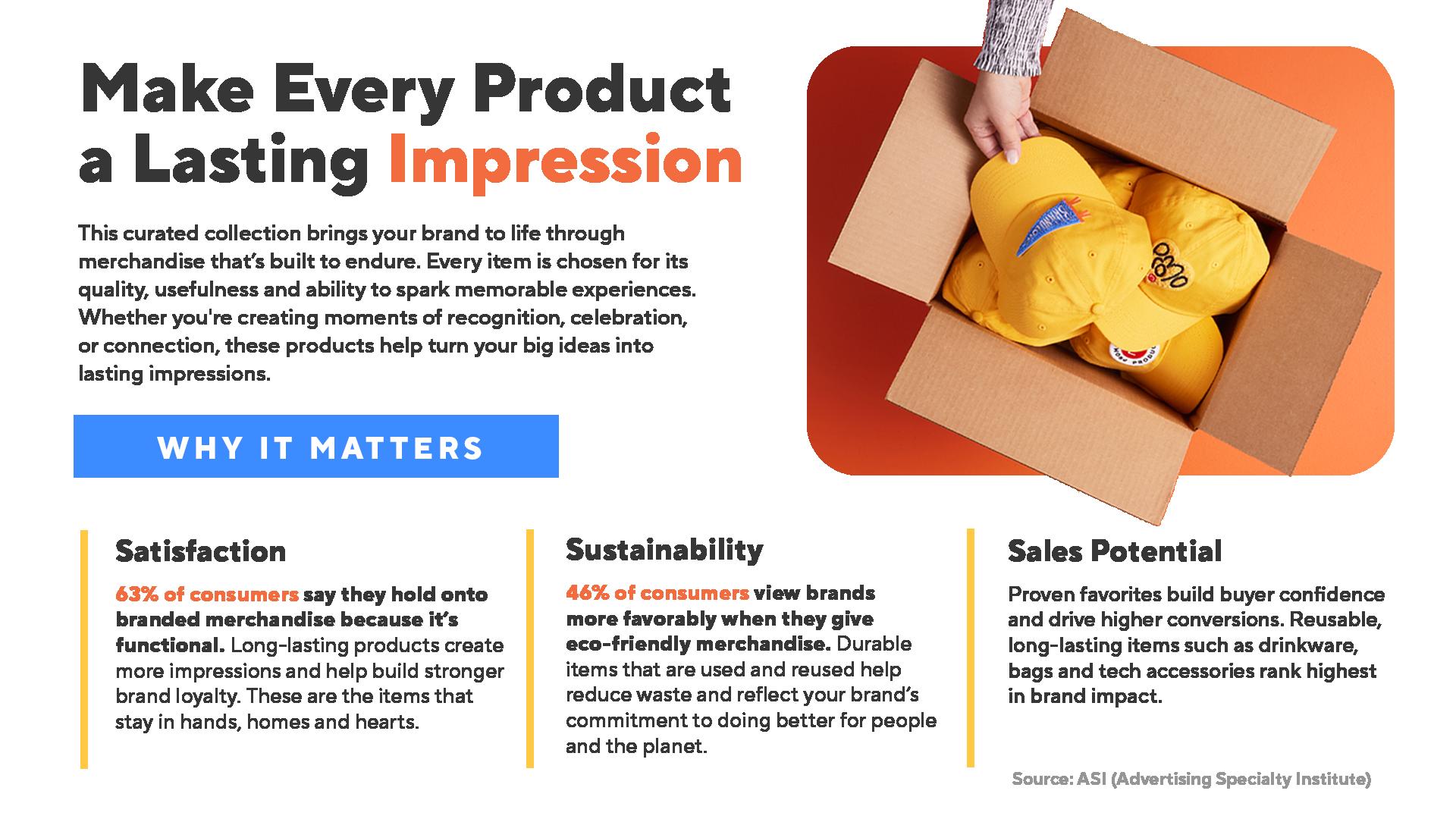 Make Every Product a Lasting Impression

This curated collection brings your brand to life through merchandise that's built to endure. Every item is chosen for its quality, usefulness and ability to spark memorable experiences. Whether you're creating moments of recognition, celebration, or connection, these products help turn your big ideas into lasting impressions.

WHY IT MATTERS

Satisfaction

63% of consumers say they hold onto branded merchandise because it's functional. Long-lasting products create more impressions and help build stronger brand loyalty. These are the items that stay in hands, homes and hearts.

Sustainability

46% of consumers view brands more favorably when they give eco-friendly merchandise. Durable items that are used and reused help reduce waste and reflect your brand's commitment to doing better for people and the planet.

Sales Potential

Proven favorites build buyer confidence and drive higher conversions. Reusable, long-lasting items such as drinkware, bags and tech accessories rank highest in brand impact.

Source: ASI (Advertising Specialty Institute)